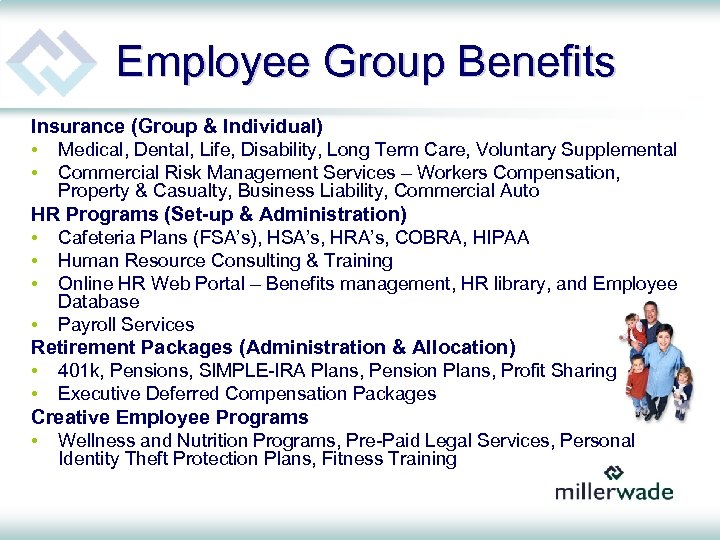 Employee Group Benefits

Insurance (Group & Individual)
• Medical, Dental, Life, Disability, Long Term Care, Voluntary Supplemental
• Commercial Risk Management Services – Workers Compensation, Property & Casualty, Business Liability, Commercial Auto

HR Programs (Set-up & Administration)
• Cafeteria Plans (FSA's), HSA's, HRA's, COBRA, HIPAA
• Human Resource Consulting & Training
• Online HR Web Portal – Benefits management, HR library, and Employee Database
• Payroll Services

Retirement Packages (Administration & Allocation)
• 401k, Pensions, SIMPLE-IRA Plans, Pension Plans, Profit Sharing
• Executive Deferred Compensation Packages

Creative Employee Programs
• Wellness and Nutrition Programs, Pre-Paid Legal Services, Personal Identity Theft Protection Plans, Fitness Training

millerwade